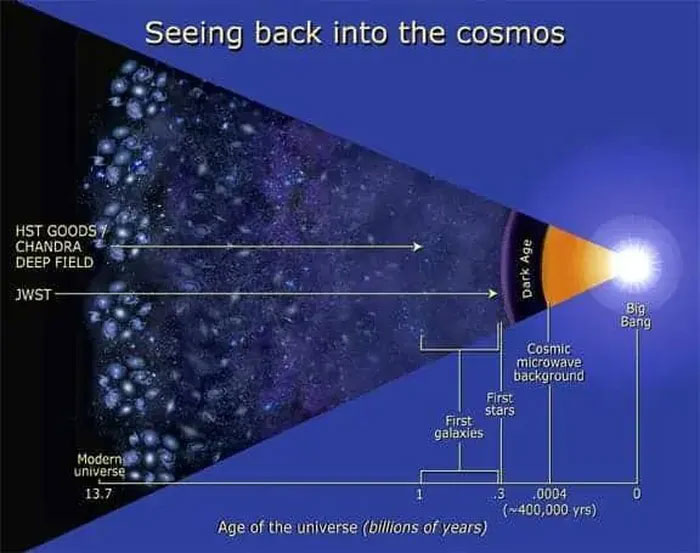 Seeing back into the cosmos

HST GOODS / CHANDRA DEEP FIELD

JWST

Dark Age

Big Bang

Cosmic microwave background

First stars

First galaxies

Modern universe

13.7

1

.3

.0004 (~400,000 yrs)

0

Age of the universe (billions of years)